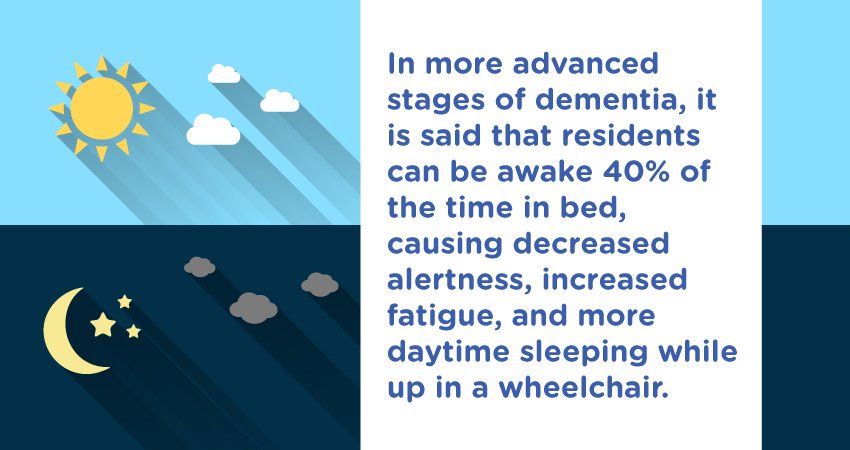 In more advanced stages of dementia, it is said that residents can be awake 40% of the time in bed, causing decreased alertness, increased fatigue, and more daytime sleeping while up in a wheelchair.